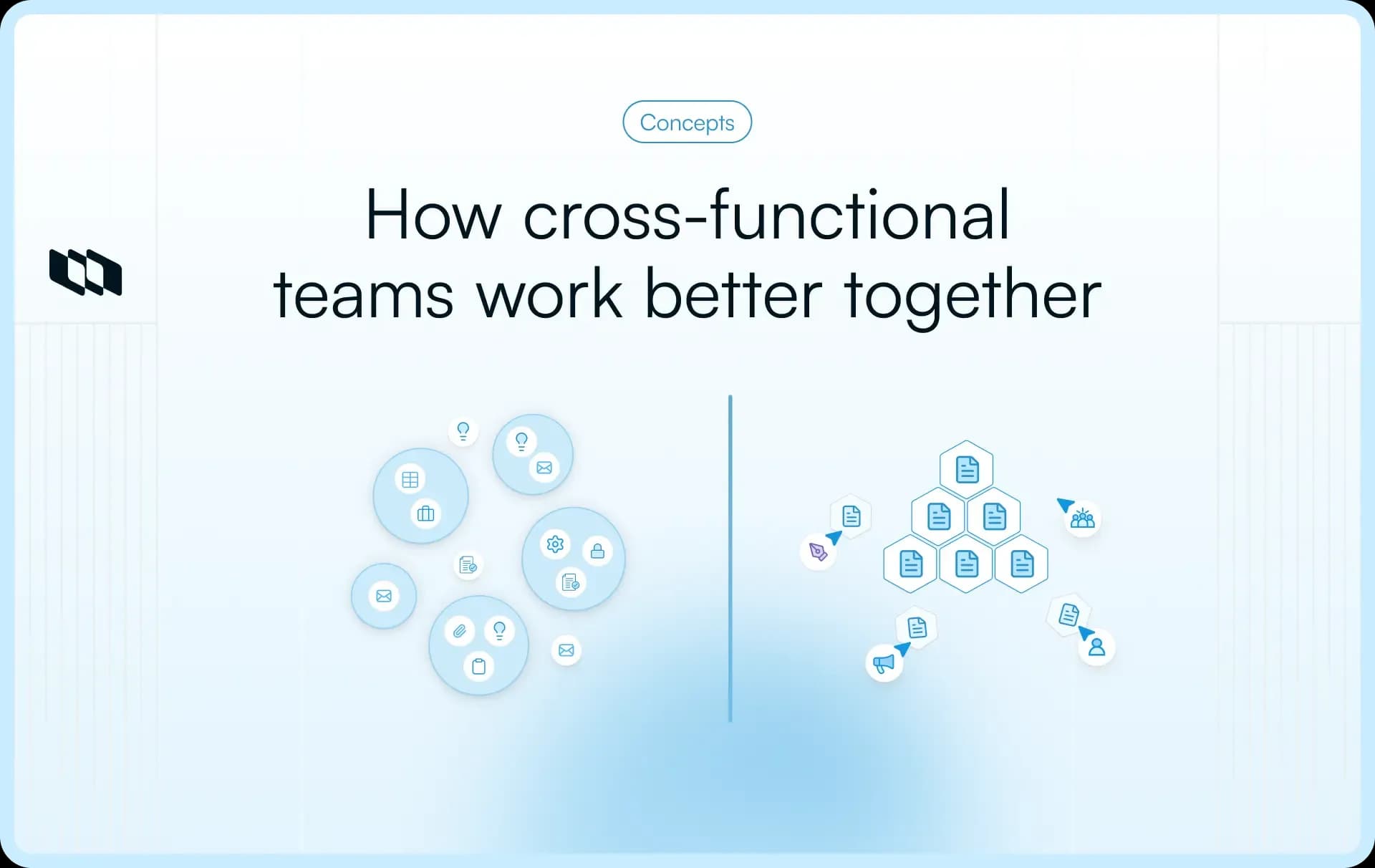 Concepts

How cross-functional teams work better together